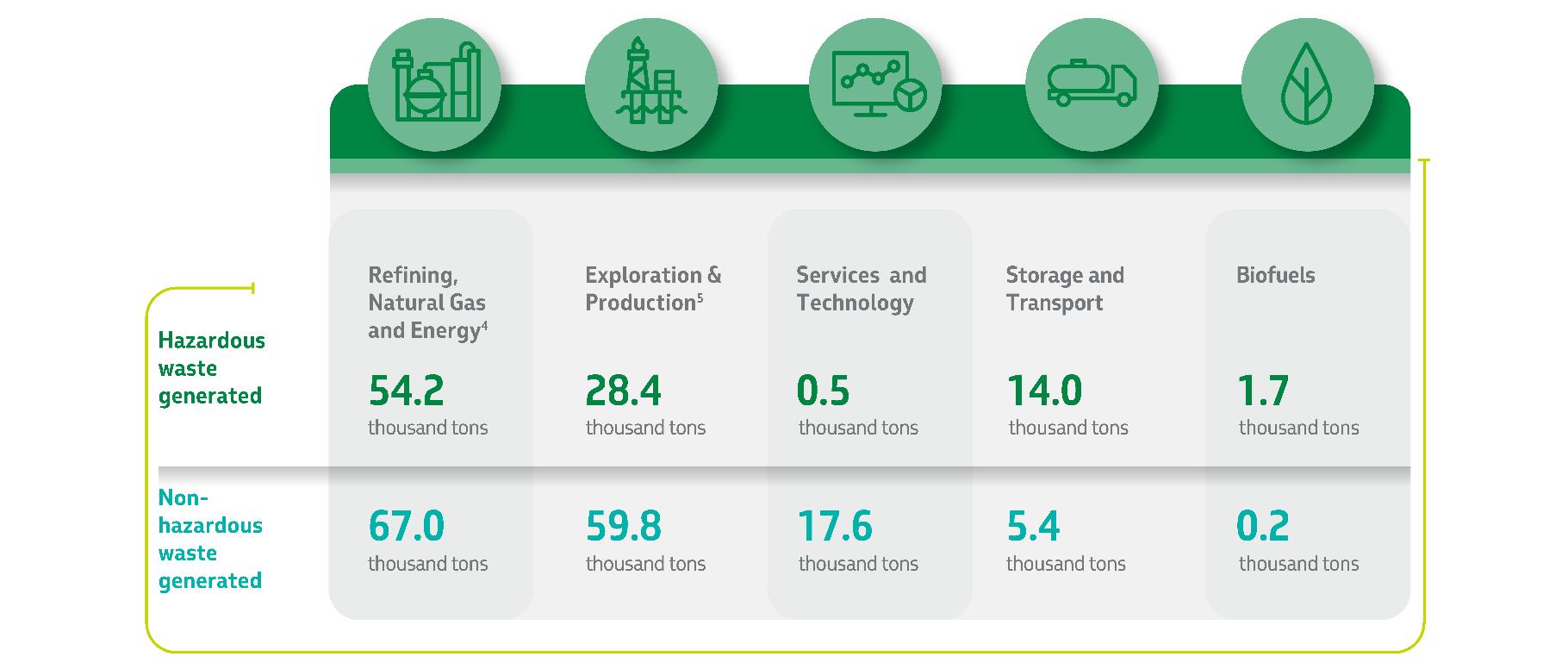 | | Refining, Natural Gas and Energy$^4$ | Exploration & Production$^5$ | Services and Technology | Storage and Transport | Biofuels |
|---|---|---|---|---|---|
| Hazardous waste generated | 54.2 thousand tons | 28.4 thousand tons | 0.5 thousand tons | 14.0 thousand tons | 1.7 thousand tons |
| Non-hazardous waste generated | 67.0 thousand tons | 59.8 thousand tons | 17.6 thousand tons | 5.4 thousand tons | 0.2 thousand tons |